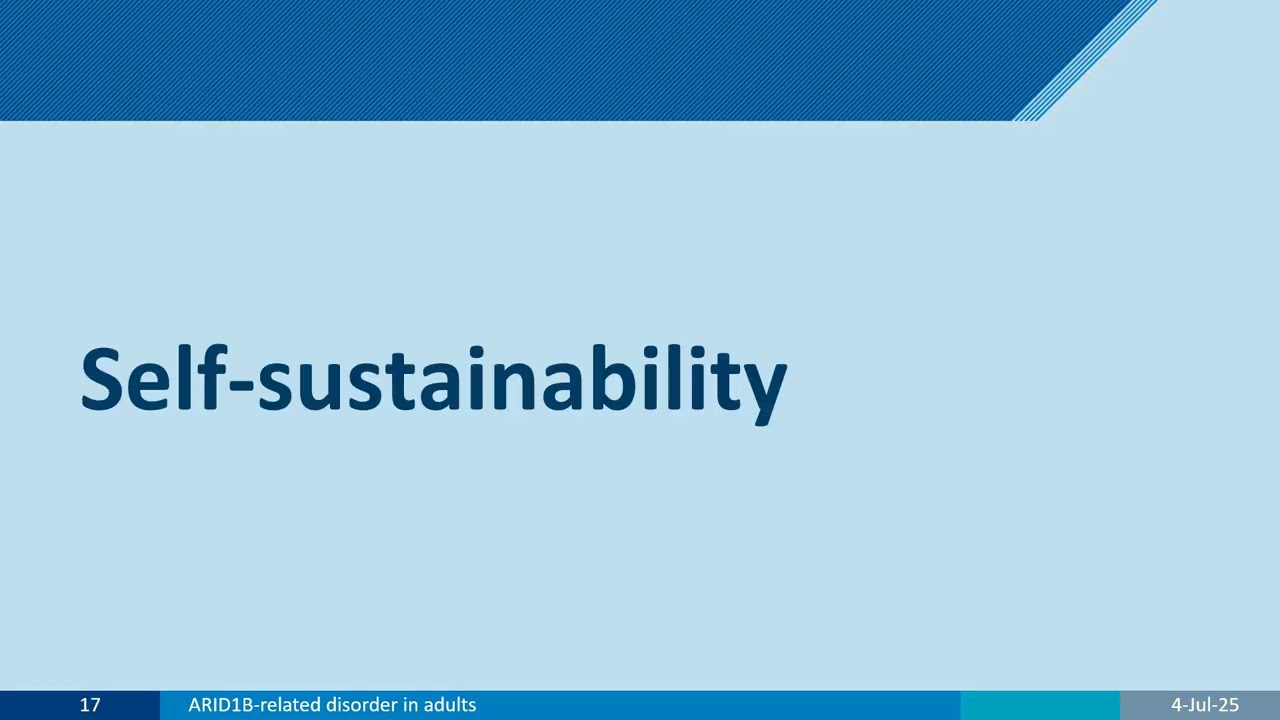 Self-sustainability

17 ARID1B-related disorder in adults 4-Jul-25